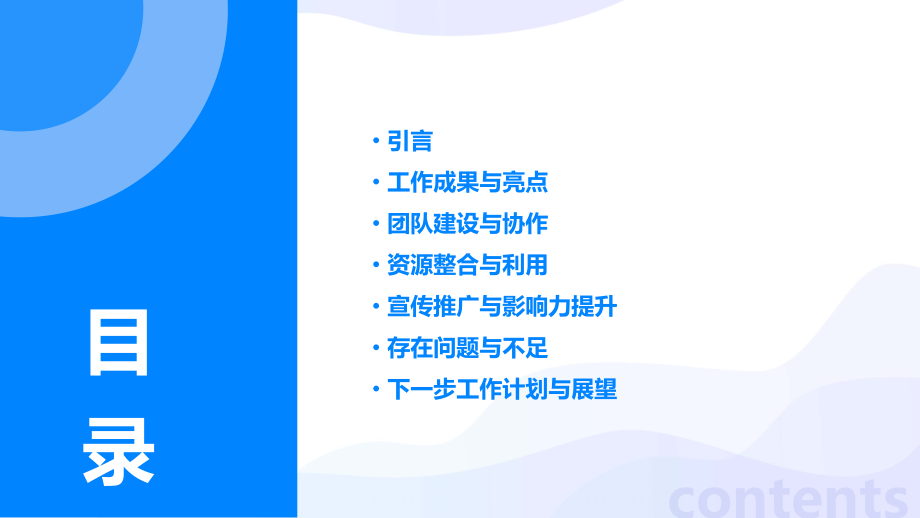 目录

• 引言
• 工作成果与亮点
• 团队建设与协作
• 资源整合与利用
• 宣传推广与影响力提升
• 存在问题与不足
• 下一步工作计划与展望

contents